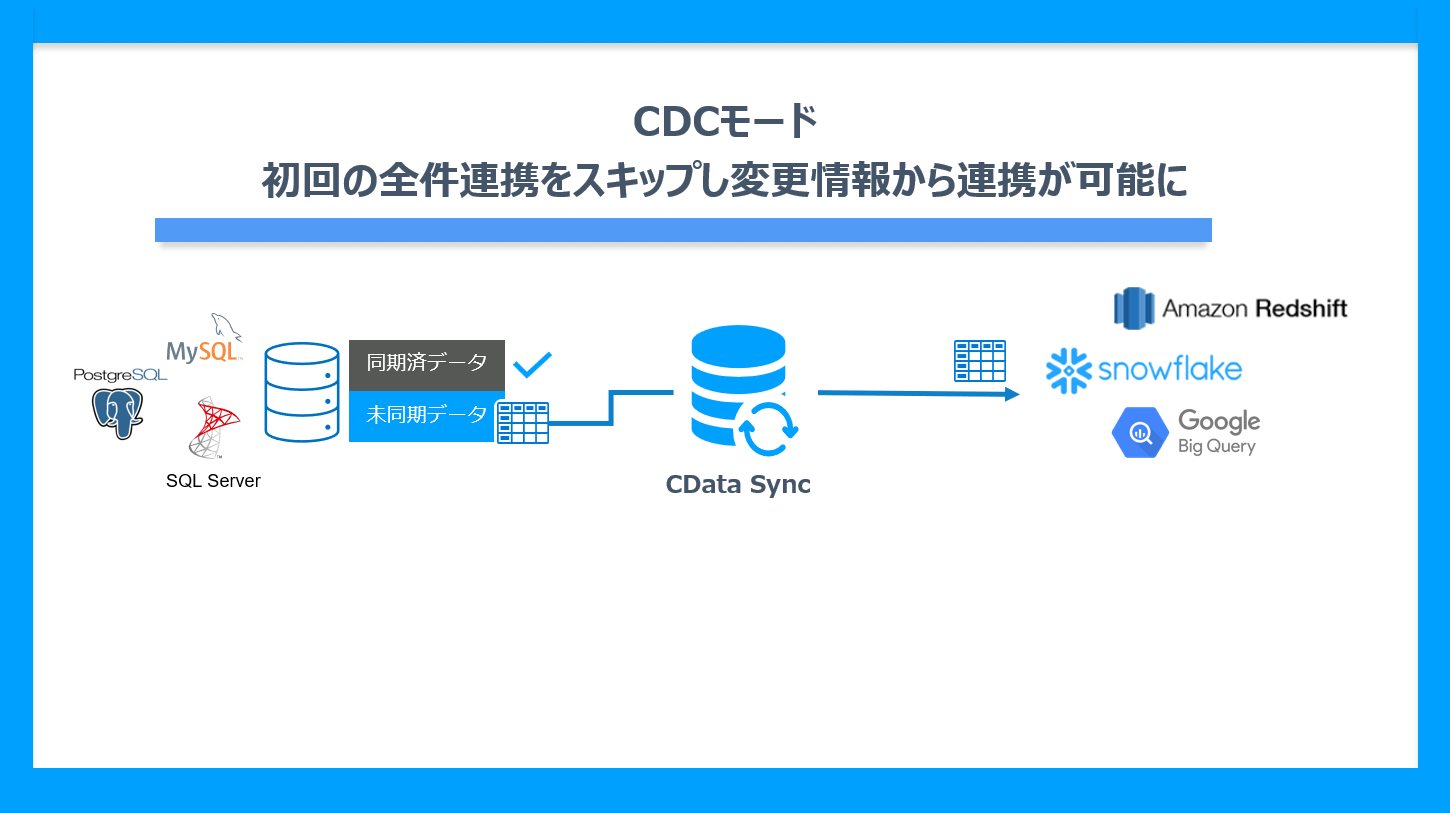 CDCモード
初回の全件連携をスキップし変更情報から連携が可能に

MySQL
PostgreSQL
SQL Server

同期済データ
未同期データ

CData Sync

Amazon Redshift
snowflake
Google Big Query